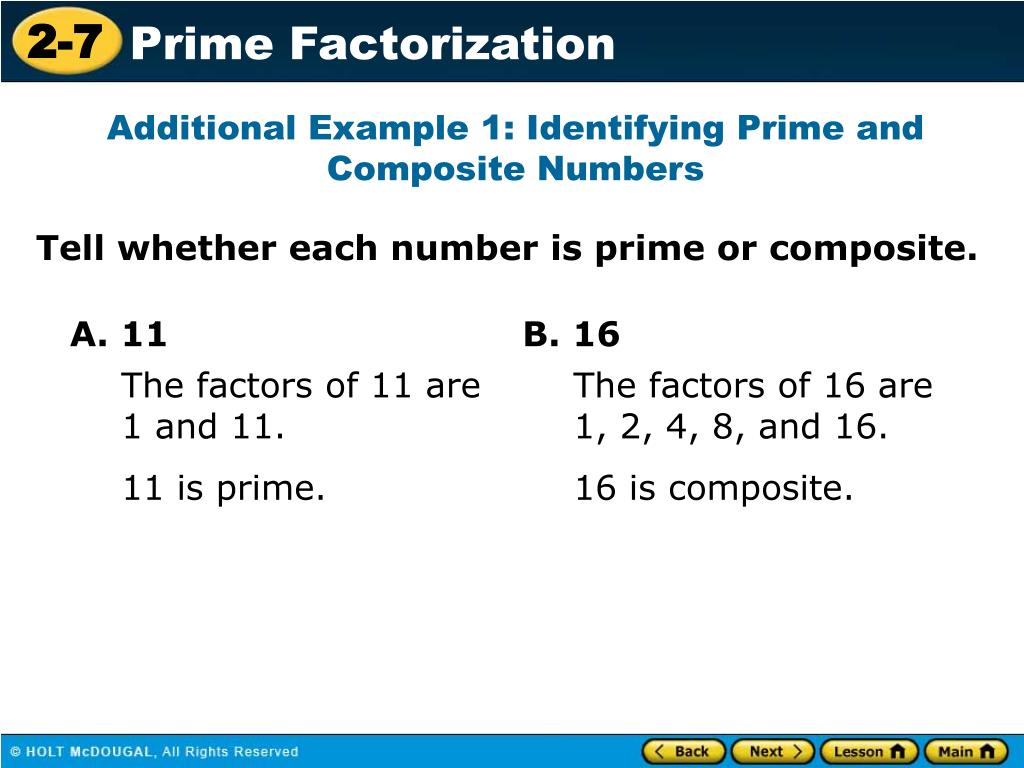 2-7 Prime Factorization

Additional Example 1: Identifying Prime and Composite Numbers

Tell whether each number is prime or composite.

A. 11

The factors of 11 are 1 and 11.

11 is prime.

B. 16

The factors of 16 are 1, 2, 4, 8, and 16.

16 is composite.

© HOLT McDOUGAL, All Rights Reserved

Back Next Lesson Main